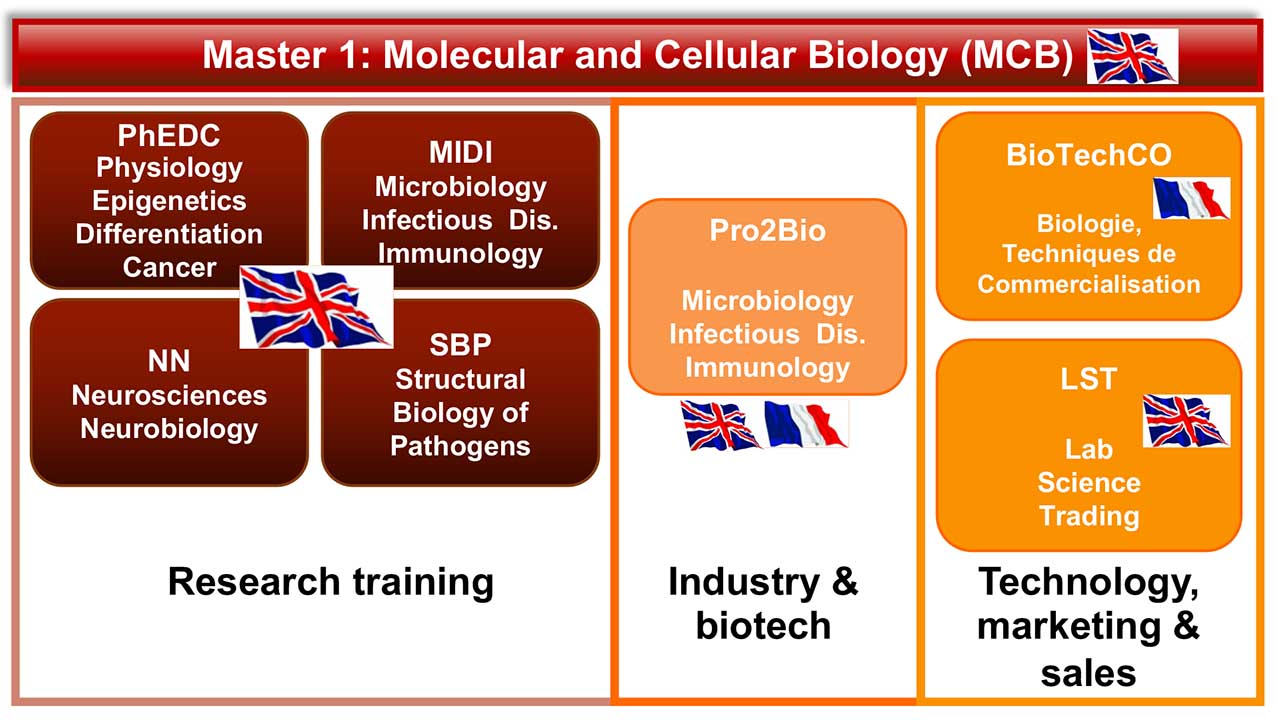 Master 1: Molecular and Cellular Biology (MCB)

PhEDC
Physiology
Epigenetics
Differentiation
Cancer

MIDI
Microbiology
Infectious Dis.
Immunology

NN
Neurosciences
Neurobiology

SBP
Structural
Biology of
Pathogens

Research training

Pro2Bio

Microbiology
Infectious Dis.
Immunology

Industry & biotech

BioTechCO

Biologie,
Techniques de
Commercialisation

LST

Lab
Science
Trading

Technology, marketing & sales